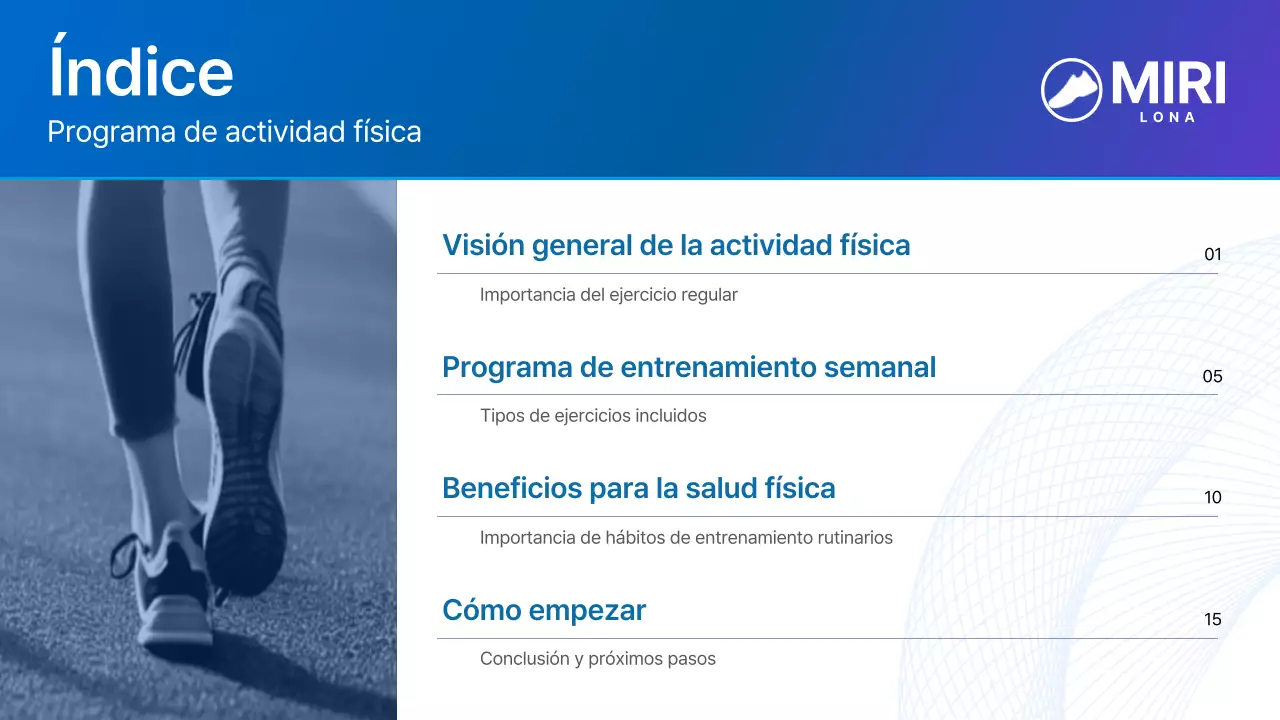 Índice

Programa de actividad física

MIRI
LONA

Visión general de la actividad física 01

Importancia del ejercicio regular

Programa de entrenamiento semanal 05

Tipos de ejercicios incluidos

Beneficios para la salud física 10

Importancia de hábitos de entrenamiento rutinarios

Cómo empezar 15

Conclusión y próximos pasos